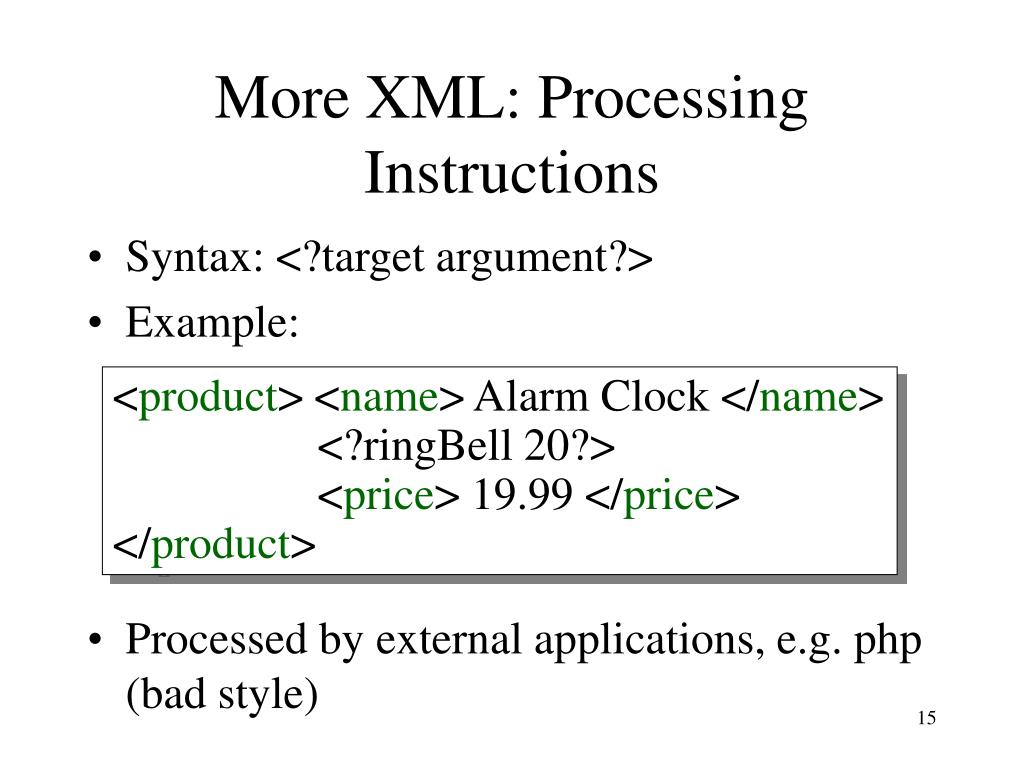 More XML: Processing Instructions

• Syntax: <?target argument?>
• Example:

<product> <name> Alarm Clock </name>
<?ringBell 20?>
<price> 19.99 </price>
</product>

• Processed by external applications, e.g. php (bad style)

15